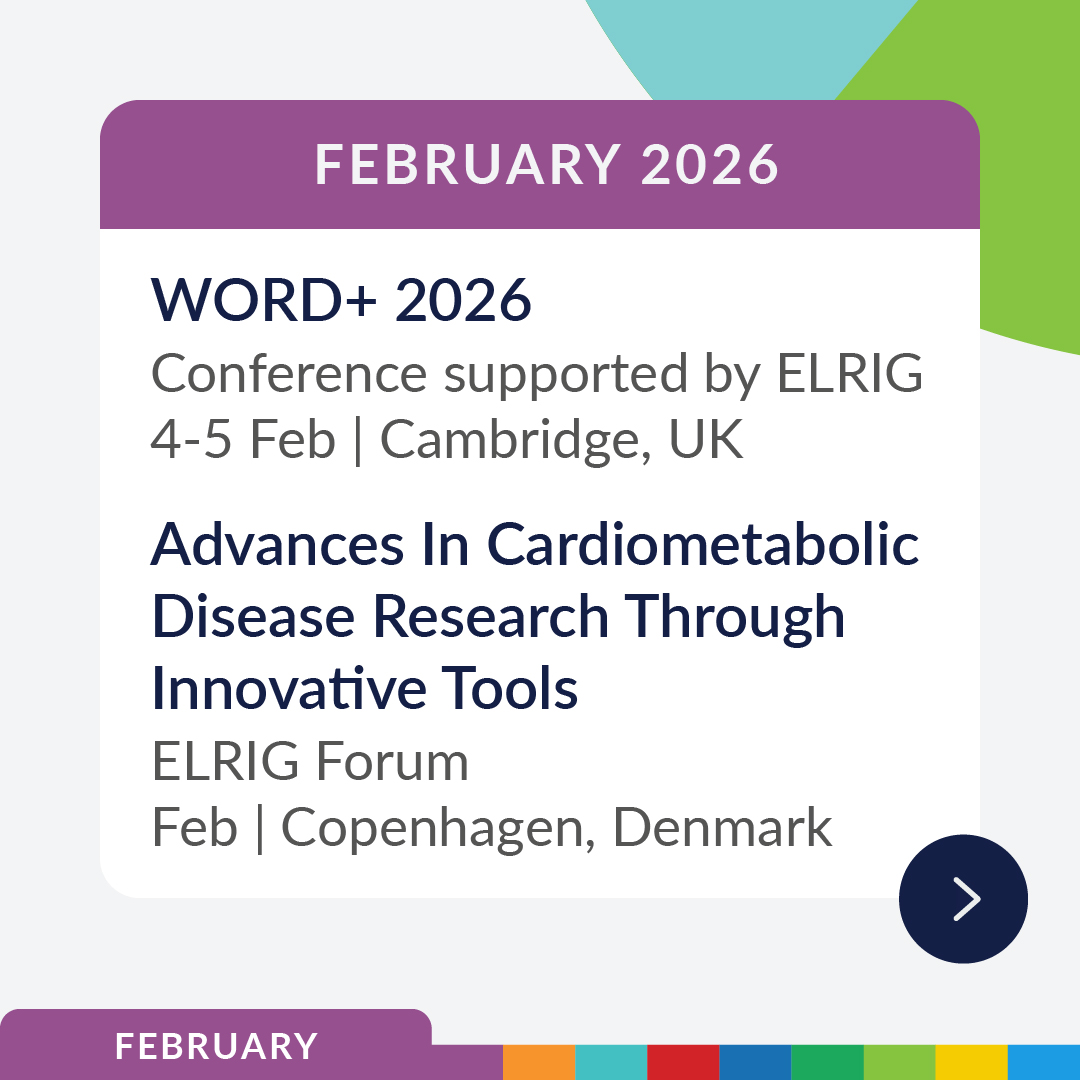 FEBRUARY 2026

WORD+ 2026
Conference supported by ELRIG
4-5 Feb | Cambridge, UK

Advances In Cardiometabolic Disease Research Through Innovative Tools
ELRIG Forum
Feb | Copenhagen, Denmark

FEBRUARY